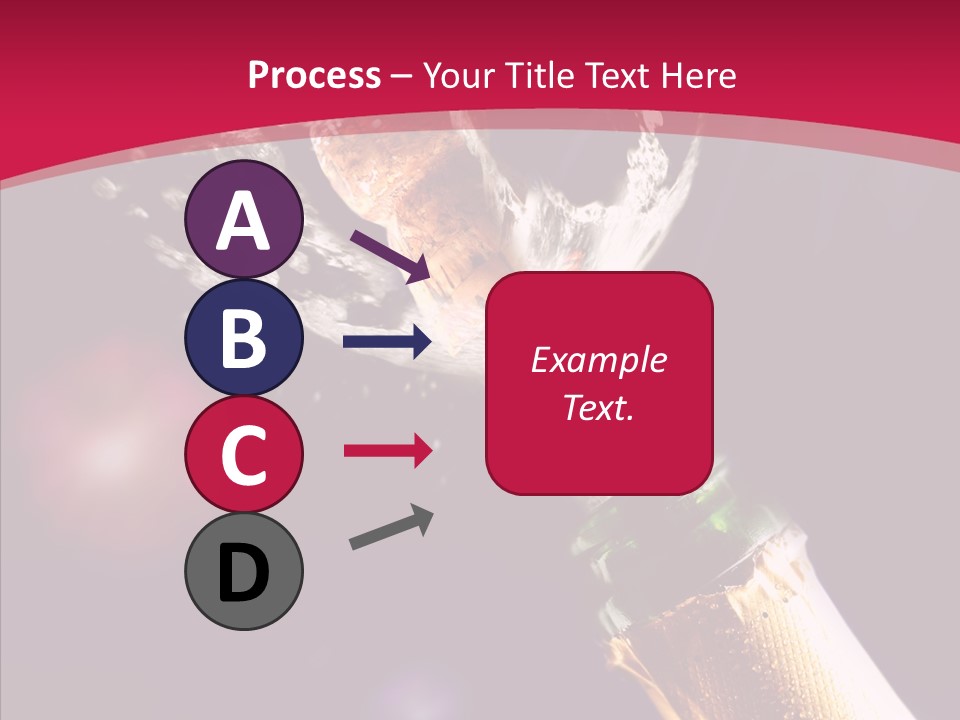 Process – Your Title Text Here

A

B

C

D

Example Text.